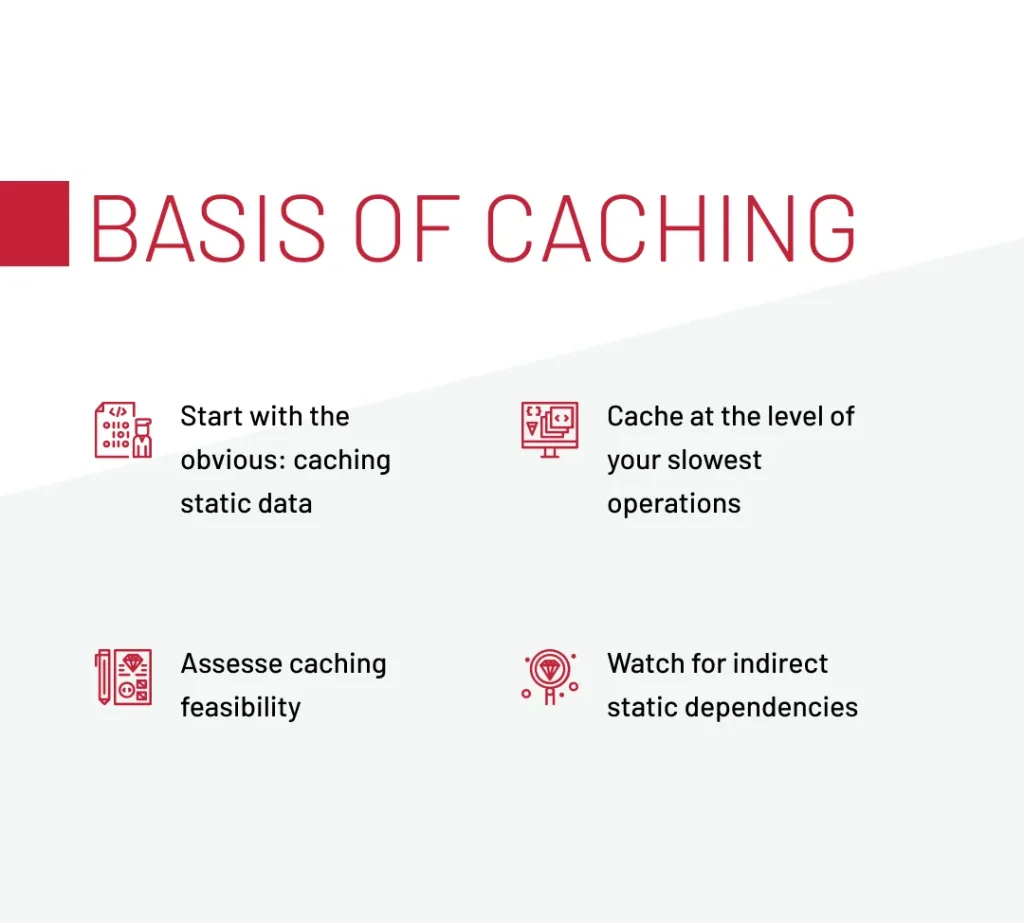 BASIS OF CACHING

Start with the obvious: caching static data

Cache at the level of your slowest operations

Assesse caching feasibility

Watch for indirect static dependencies